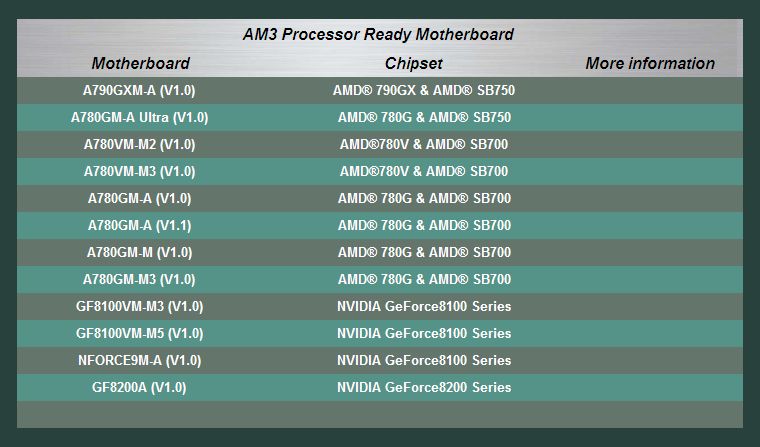 AM3 Processor Ready Motherboard

| Motherboard | Chipset | More information |
|---|---|---|
| A790GXM-A (V1.0) | AMD® 790GX & AMD® SB750 | |
| A780GM-A Ultra (V1.0) | AMD® 780G & AMD® SB750 | |
| A780VM-M2 (V1.0) | AMD®780V & AMD® SB700 | |
| A780VM-M3 (V1.0) | AMD®780V & AMD® SB700 | |
| A780GM-A (V1.0) | AMD® 780G & AMD® SB700 | |
| A780GM-A (V1.1) | AMD® 780G & AMD® SB700 | |
| A780GM-M (V1.0) | AMD® 780G & AMD® SB700 | |
| A780GM-M3 (V1.0) | AMD® 780G & AMD® SB700 | |
| GF8100VM-M3 (V1.0) | NVIDIA GeForce8100 Series | |
| GF8100VM-M5 (V1.0) | NVIDIA GeForce8100 Series | |
| NFORCE9M-A (V1.0) | NVIDIA GeForce8100 Series | |
| GF8200A (V1.0) | NVIDIA GeForce8200 Series | |